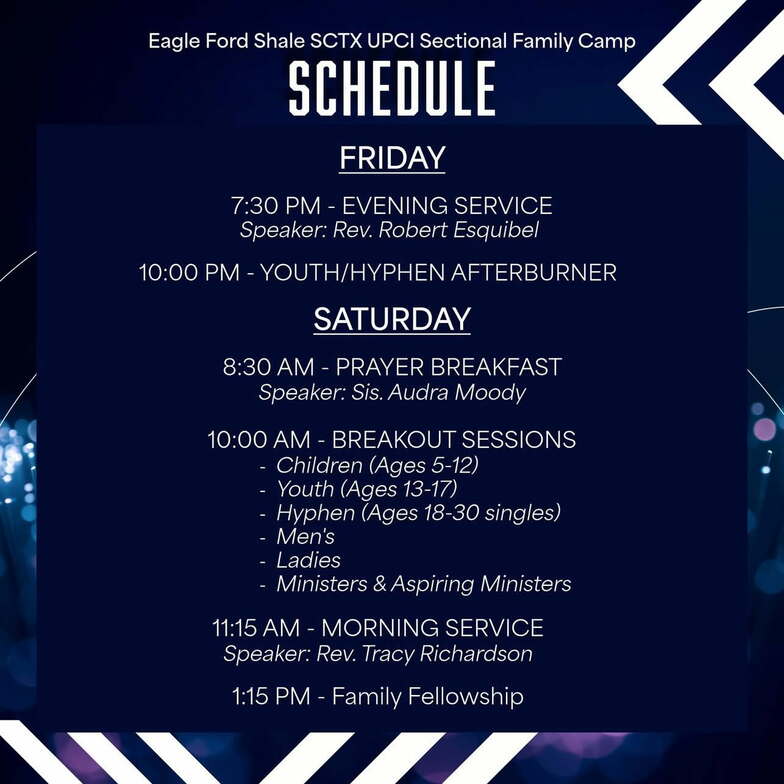 Eagle Ford Shale SCTX UPCI Sectional Family Camp

SCHEDULE

FRIDAY

7:30 PM - EVENING SERVICE
Speaker: Rev. Robert Esquibel

10:00 PM - YOUTH/HYPHEN AFTERBURNER

SATURDAY

8:30 AM - PRAYER BREAKFAST
Speaker: Sis. Audra Moody

10:00 AM - BREAKOUT SESSIONS
- Children (Ages 5-12)
- Youth (Ages 13-17)
- Hyphen (Ages 18-30 singles)
- Men's
- Ladies
- Ministers & Aspiring Ministers

11:15 AM - MORNING SERVICE
Speaker: Rev. Tracy Richardson

1:15 PM - Family Fellowship